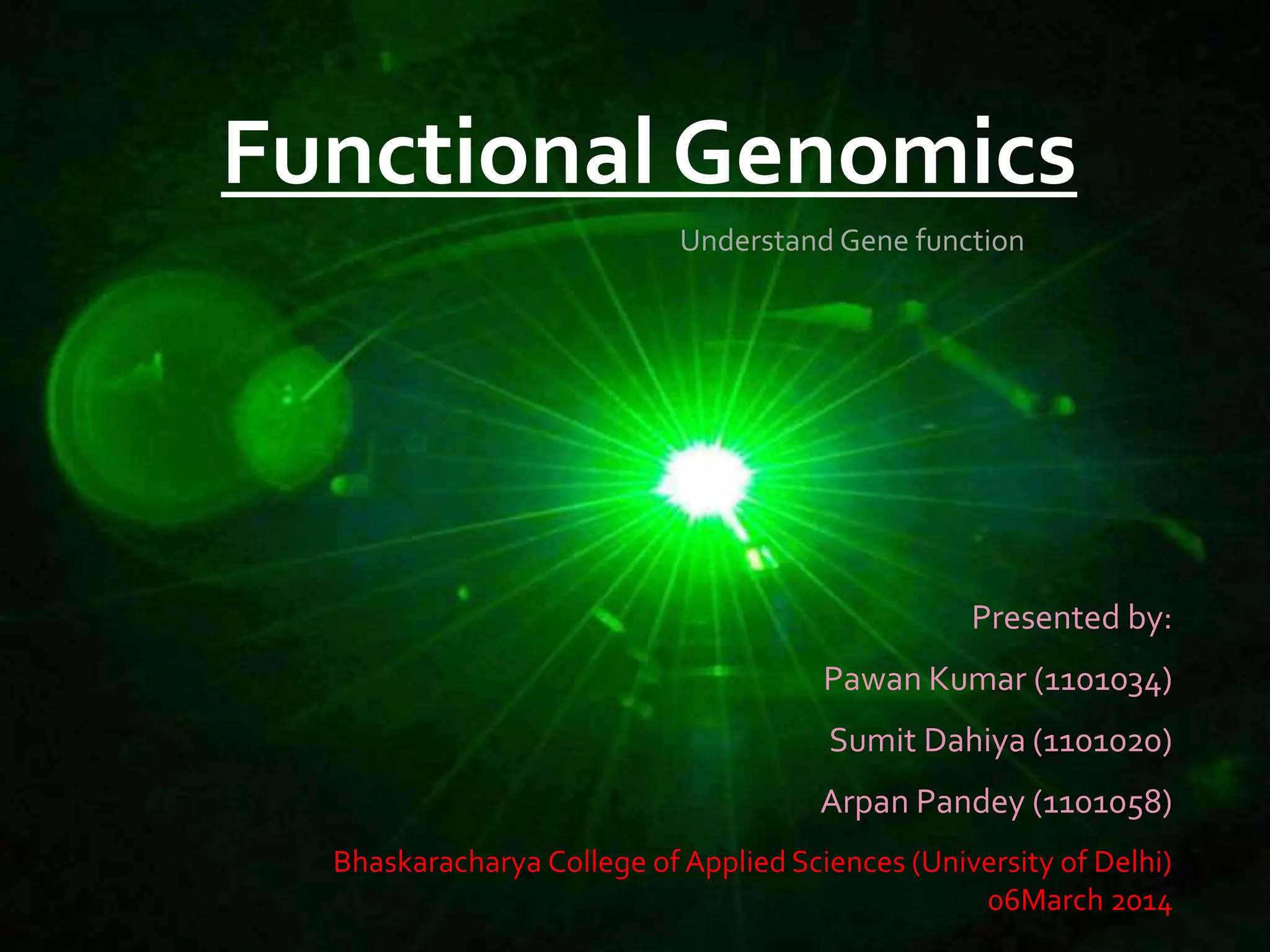 Functional Genomics

Understand Gene function

Presented by:

Pawan Kumar (1101034)

Sumit Dahiya (1101020)

Arpan Pandey (1101058)

Bhaskaracharya College of Applied Sciences (University of Delhi)
06March 2014